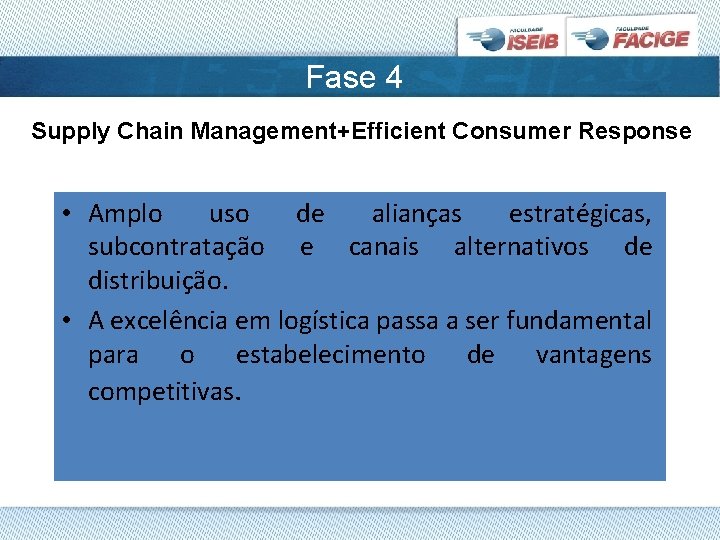 FACULDADE ISEIB FACULDADE FACIGE

Fase 4

Supply Chain Management+Efficient Consumer Response

• Amplo uso de alianças estratégicas, subcontratação e canais alternativos de distribuição.
• A excelência em logística passa a ser fundamental para o estabelecimento de vantagens competitivas.